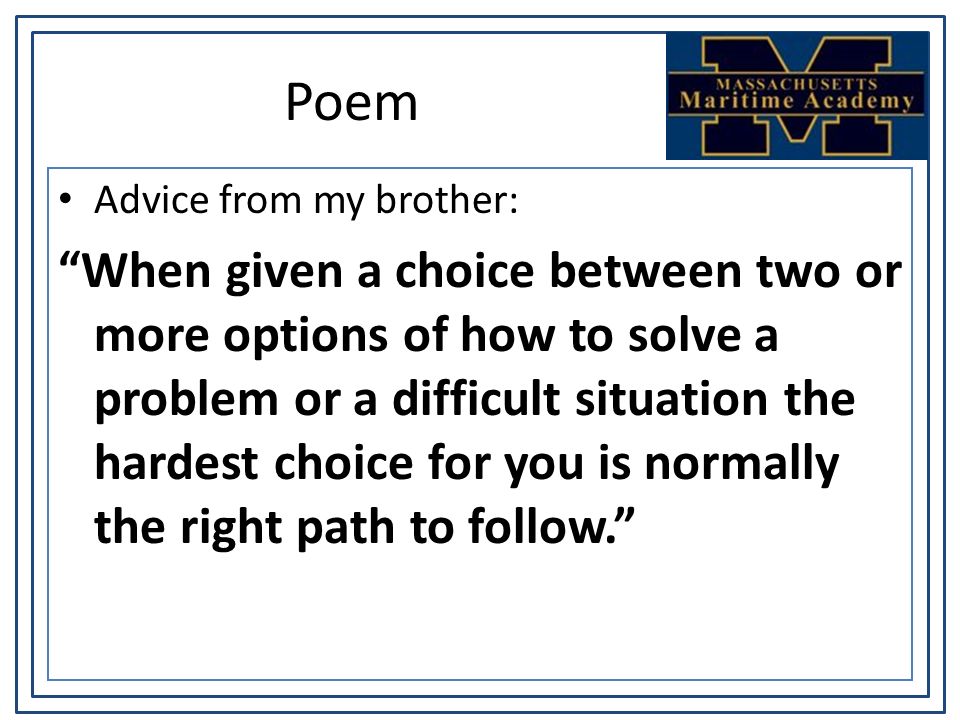 Poem

MASSACHUSETTS
Maritime Academy

• Advice from my brother:

“When given a choice between two or more options of how to solve a problem or a difficult situation the hardest choice for you is normally the right path to follow.”